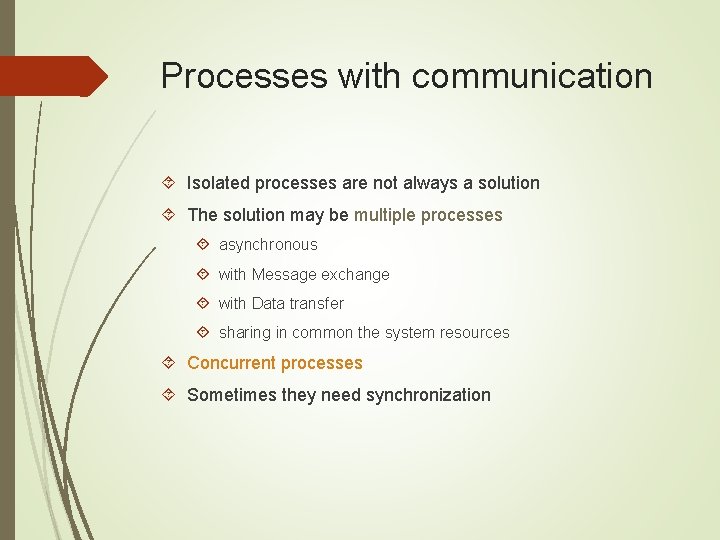 Processes with communication

Isolated processes are not always a solution

The solution may be multiple processes

asynchronous

with Message exchange

with Data transfer

sharing in common the system resources

Concurrent processes

Sometimes they need synchronization